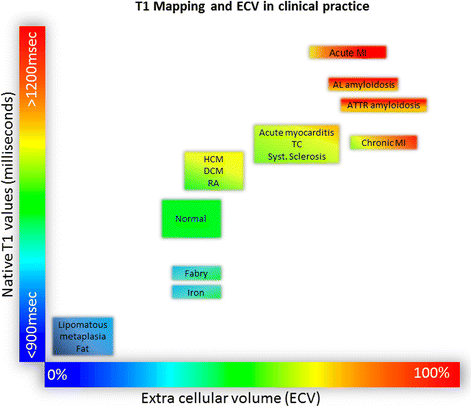 T1 Mapping and ECV in clinical practice

>1200msec

Native T1 values (milliseconds)

<900msec

Acute MI

AL amyloidosis

ATTR amyloidosis

Acute myocarditis
TC
Syst. Sclerosis

Chronic MI

HCM
DCM
RA

Normal

Fabry

Iron

Lipomatous
metaplasia
Fat

0%

100%

Extra cellular volume (ECV)